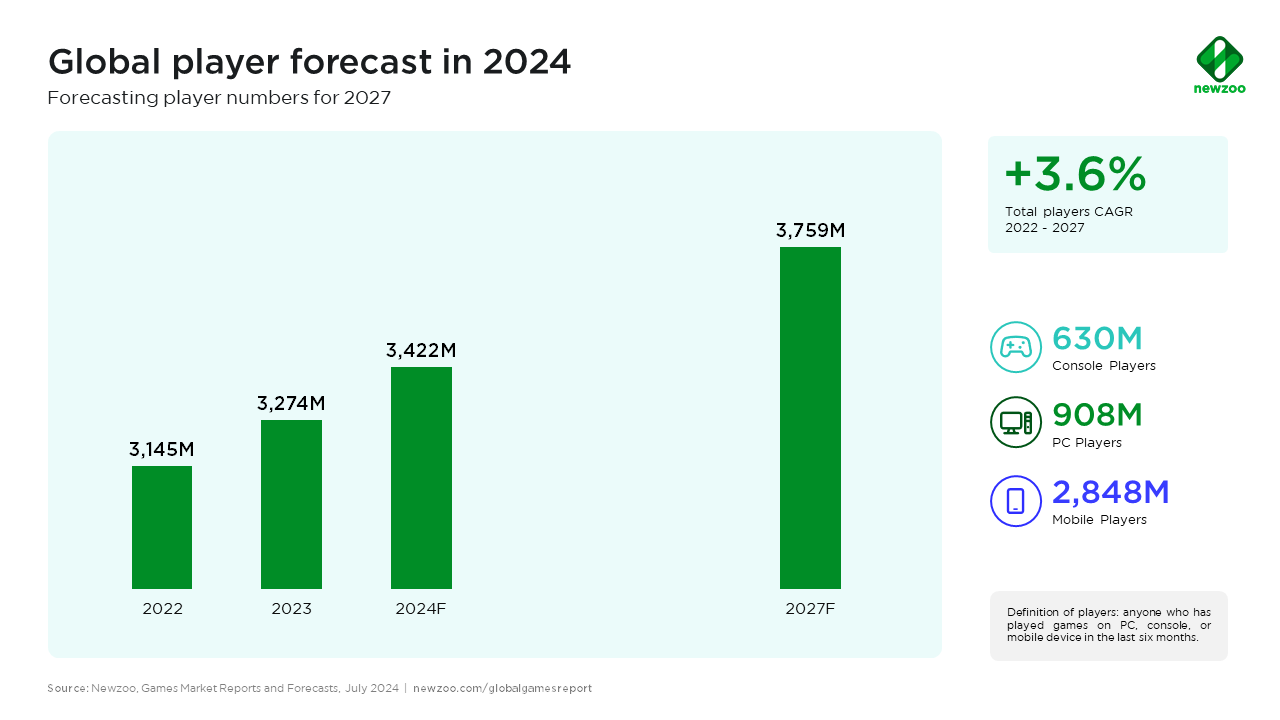 Global player forecast in 2024

Forecasting player numbers for 2027

newzoo

3,145M
3,274M
3,422M
3,759M

2022
2023
2024F
2027F

+3.6%
Total players CAGR
2022 - 2027

630M
Console Players

908M
PC Players

2,848M
Mobile Players

Definition of players: anyone who has played games on PC, console, or mobile device in the last six months.

Source: Newzoo, Games Market Reports and Forecasts, July 2024 | newzoo.com/globalgamesreport